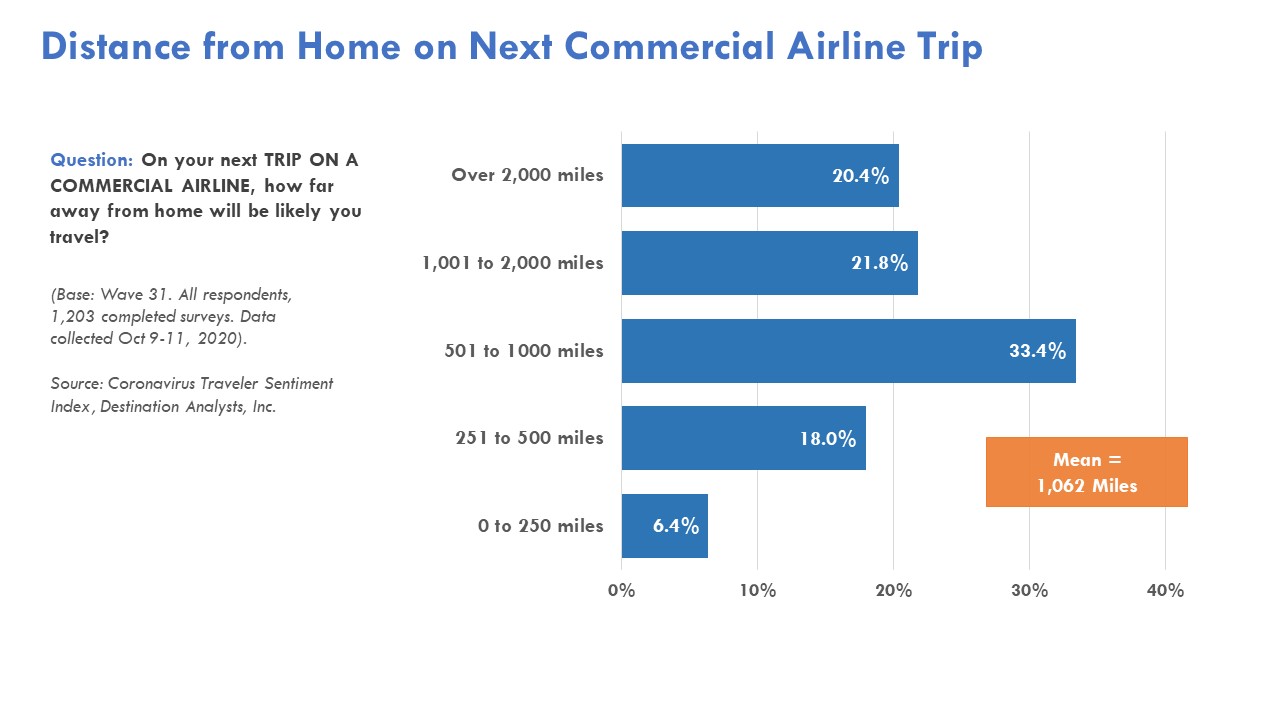 Distance from Home on Next Commercial Airline Trip

Question: On your next TRIP ON A COMMERCIAL AIRLINE, how far away from home will be likely you travel?

(Base: Wave 31. All respondents, 1,203 completed surveys. Data collected Oct 9-11, 2020).

Source: Coronavirus Traveler Sentiment Index, Destination Analysts, Inc.

Over 2,000 miles 20.4%
1,001 to 2,000 miles 21.8%
501 to 1000 miles 33.4%
251 to 500 miles 18.0%
0 to 250 miles 6.4%

Mean = 1,062 Miles

0% 10% 20% 30% 40%